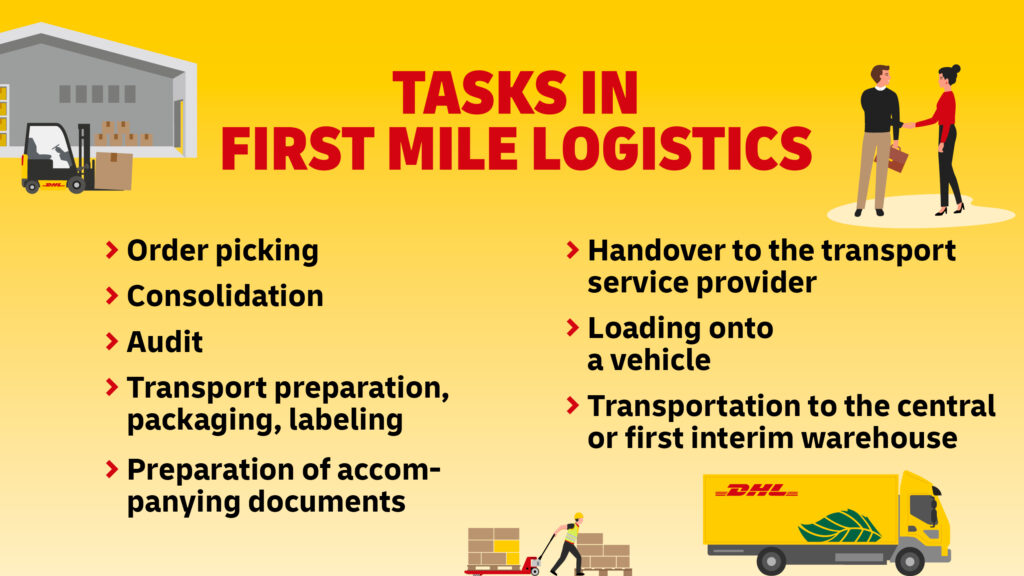 TASKS IN
FIRST MILE LOGISTICS

› Order picking
› Consolidation
› Audit
› Transport preparation, packaging, labeling
› Preparation of accompanying documents

› Handover to the transport service provider
› Loading onto a vehicle
› Transportation to the central or first interim warehouse

DHL

DHL